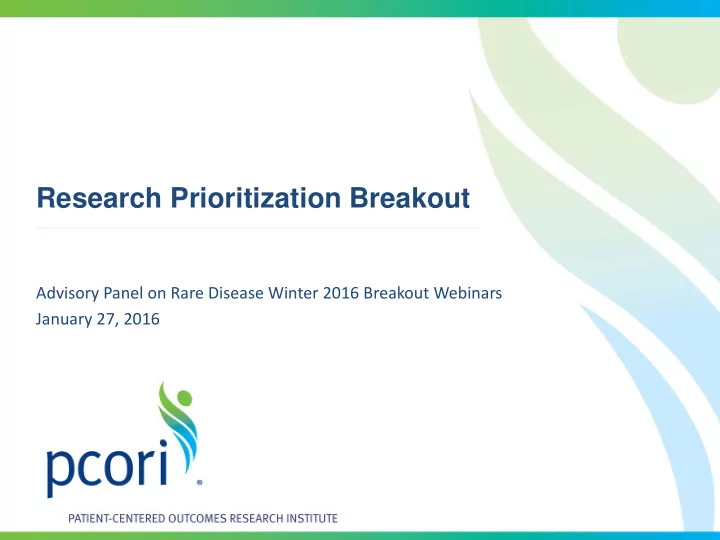 Research Prioritization Breakout

Advisory Panel on Rare Disease Winter 2016 Breakout Webinars
January 27, 2016

pcori®

PATIENT-CENTERED OUTCOMES RESEARCH INSTITUTE